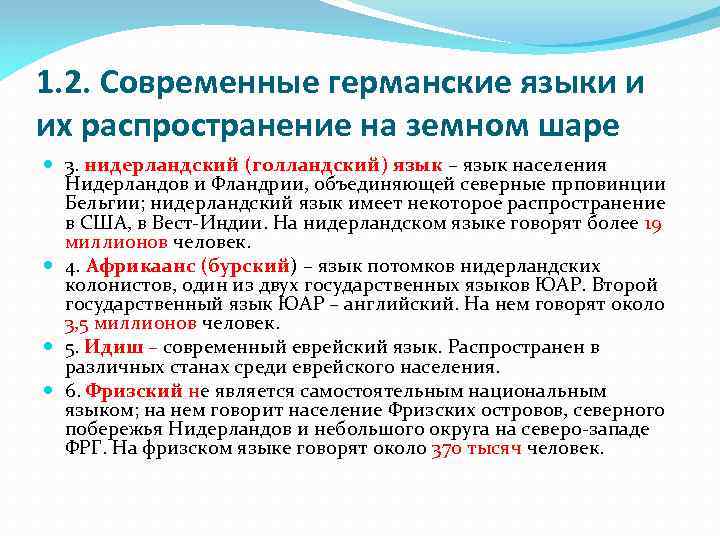 1.2. Современные германские языки и их распространение на земном шаре

3. нидерландский (голландский) язык – язык населения Нидерландов и Фландрии, объединяющей северные прповинции Бельгии; нидерландский язык имеет некоторое распространение в США, в Вест-Индии. На нидерландском языке говорят более 19 миллионов человек.

4. Африкаанс (бурский) – язык потомков нидерландских колонистов, один из двух государственных языков ЮАР. Второй государственный язык ЮАР – английский. На нем говорят около 3,5 миллионов человек.

5. Идиш – современный еврейский язык. Распространен в различных станах среди еврейского населения.

6. Фризский не является самостоятельным национальным языком; на нем говорит население Фризских островов, северного побережья Нидерландов и небольшого округа на северо-западе ФРГ. На фризском языке говорят около 370 тысяч человек.